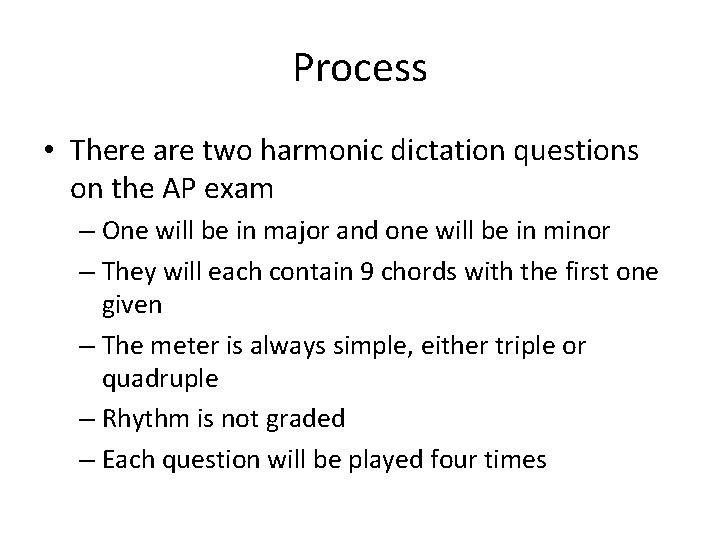 Process

• There are two harmonic dictation questions on the AP exam
– One will be in major and one will be in minor
– They will each contain 9 chords with the first one given
– The meter is always simple, either triple or quadruple
– Rhythm is not graded
– Each question will be played four times